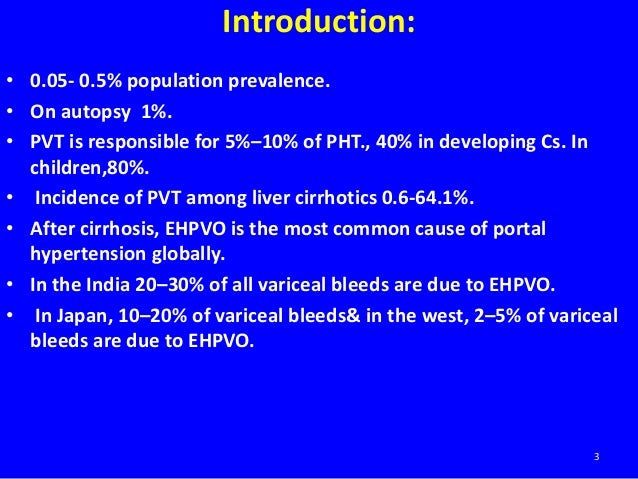 Introduction:

• 0.05- 0.5% population prevalence.
• On autopsy 1%.
• PVT is responsible for 5%–10% of PHT., 40% in developing Cs. In children,80%.
• Incidence of PVT among liver cirrhotics 0.6-64.1%.
• After cirrhosis, EHPVO is the most common cause of portal hypertension globally.
• In the India 20–30% of all variceal bleeds are due to EHPVO.
• In Japan, 10–20% of variceal bleeds& in the west, 2–5% of variceal bleeds are due to EHPVO.

3